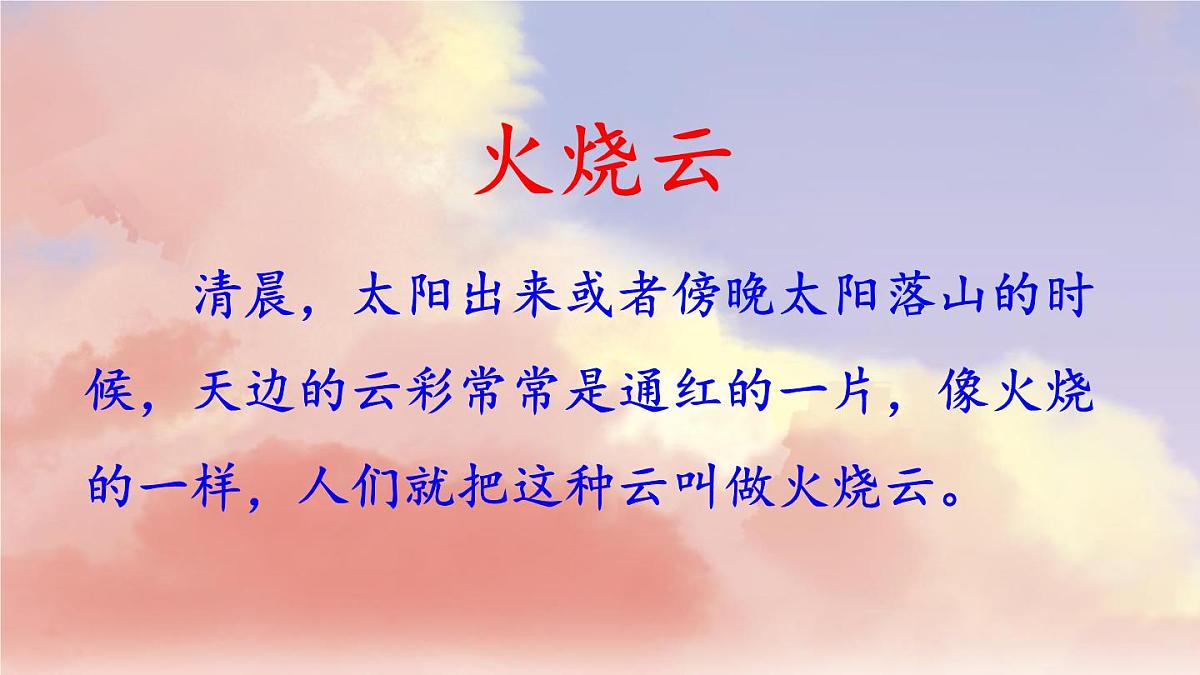 火烧云

清晨，太阳出来或者傍晚太阳落山的时候，天边的云彩常常是通红的一片，像火烧的一样，人们就把这种云叫做火烧云。